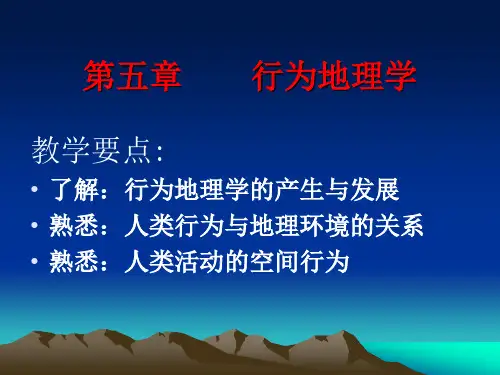 第五章　　行为地理学

教学要点:

• 了解：行为地理学的产生与发展
• 熟悉：人类行为与地理环境的关系
• 熟悉：人类活动的空间行为